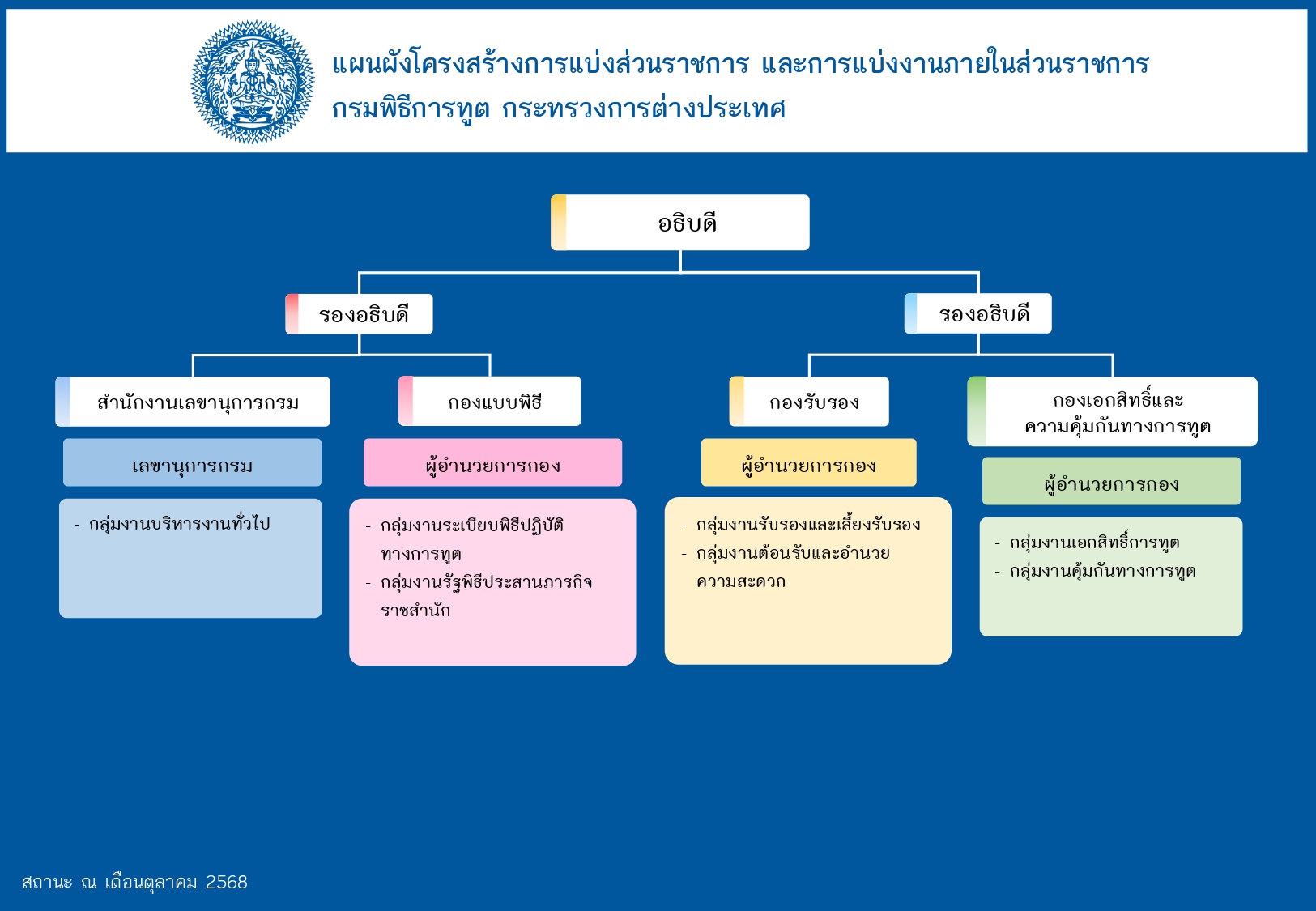 แผนผังโครงสร้างการแบ่งส่วนราชการ และการแบ่งงานภายในส่วนราชการ
กรมพิธีการทูต กระทรวงการต่างประเทศ

อธิบดี

รองอธิบดี

รองอธิบดี

สำนักงานเลขานุการกรม

เลขานุการกรม

- กลุ่มงานบริหารงานทั่วไป

กองแบบพิธี

ผู้อำนวยการกอง

- กลุ่มงานระเบียบพิธีปฏิบัติทางการทูต
- กลุ่มงานรัฐพิธีประสานภารกิจราชสำนัก

กองรับรอง

ผู้อำนวยการกอง

- กลุ่มงานรับรองและเลี้ยงรับรอง
- กลุ่มงานต้อนรับและอำนวยความสะดวก

กองเอกสิทธิ์และความคุ้มกันทางการทูต

ผู้อำนวยการกอง

- กลุ่มงานเอกสิทธิ์การทูต
- กลุ่มงานคุ้มกันทางการทูต

สถานะ ณ เดือนตุลาคม 2568